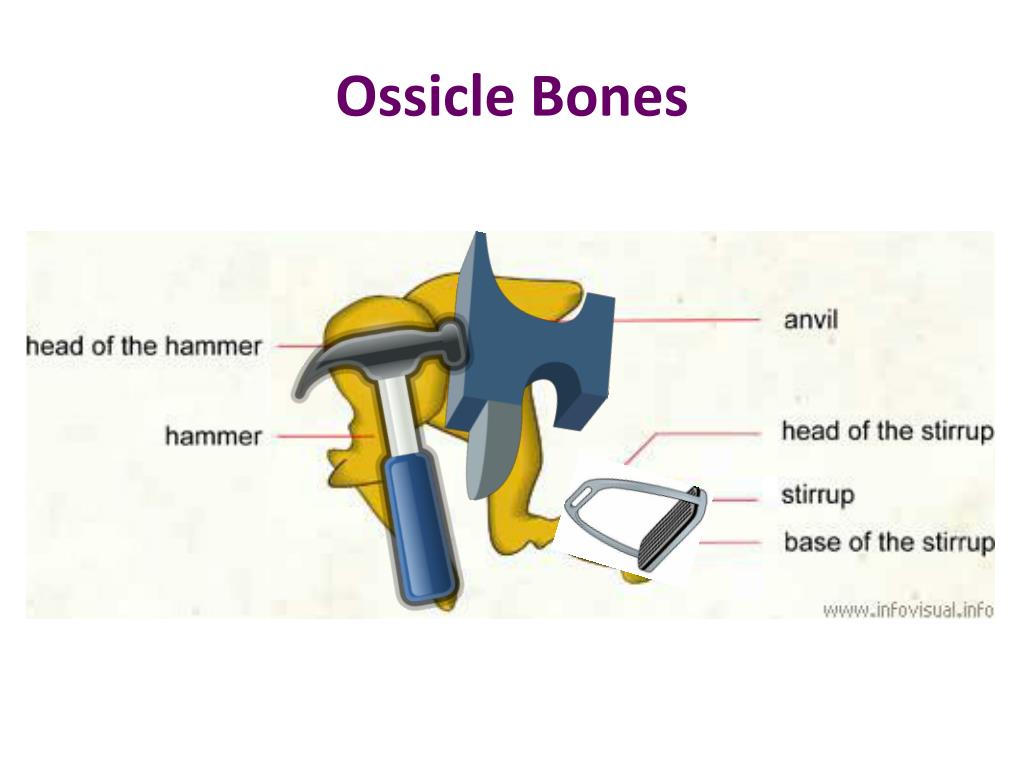 Ossicle Bones

head of the hammer

hammer

anvil

head of the stirrup

stirrup

base of the stirrup

www.infovisual.info